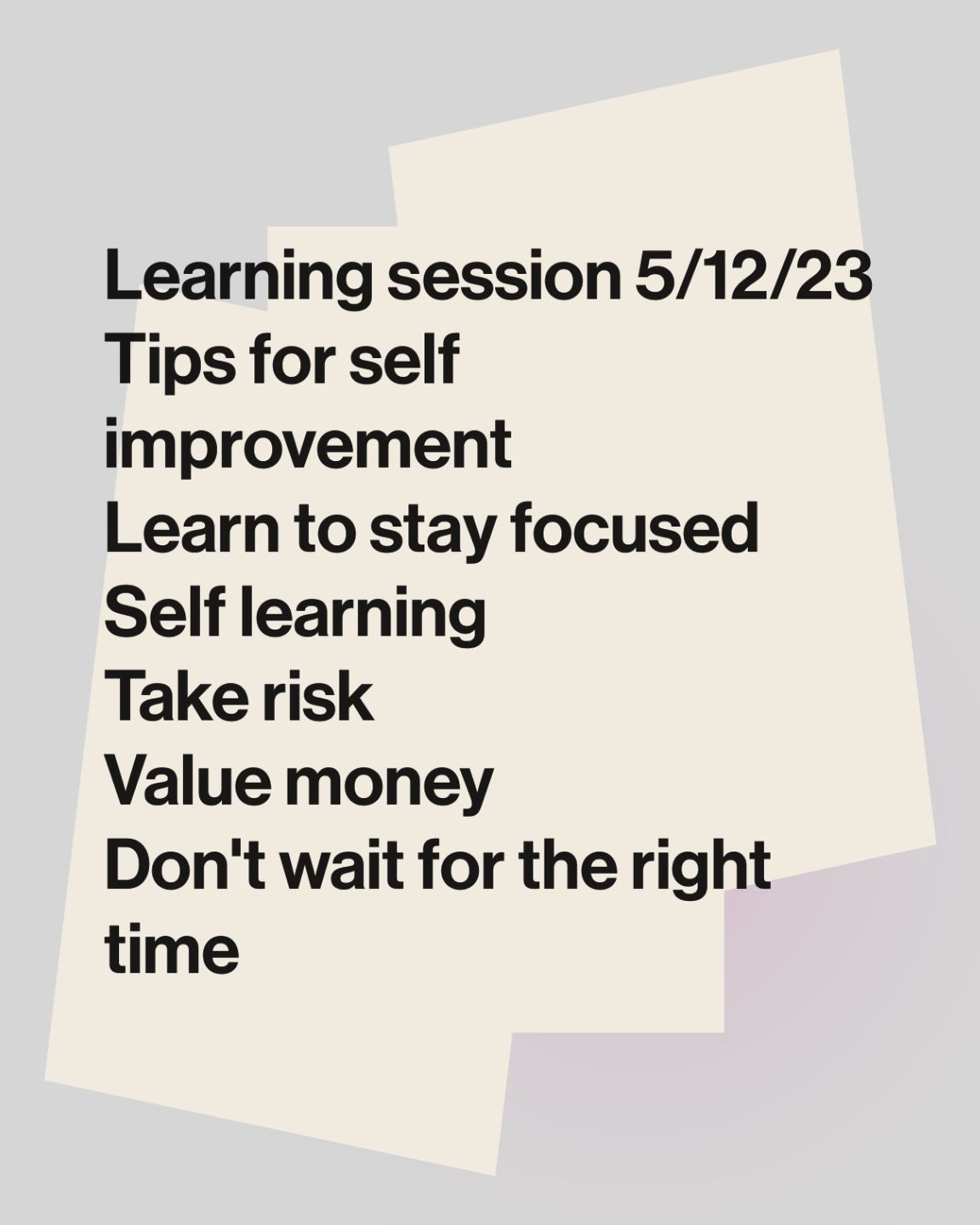 Learning session 5/12/23
Tips for self improvement
Learn to stay focused
Self learning
Take risk
Value money
Don't wait for the right time